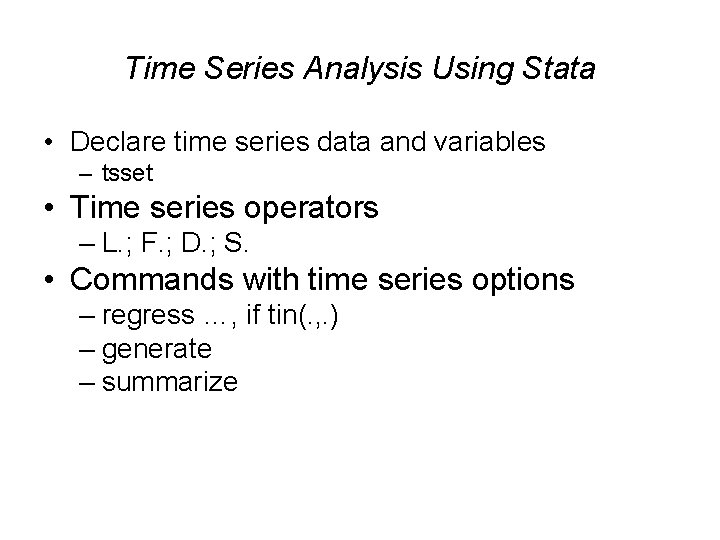 Time Series Analysis Using Stata

• Declare time series data and variables
 – tsset
• Time series operators
 – L.; F.; D.; S.
• Commands with time series options
 – regress …, if tin(.,.)
 – generate
 – summarize